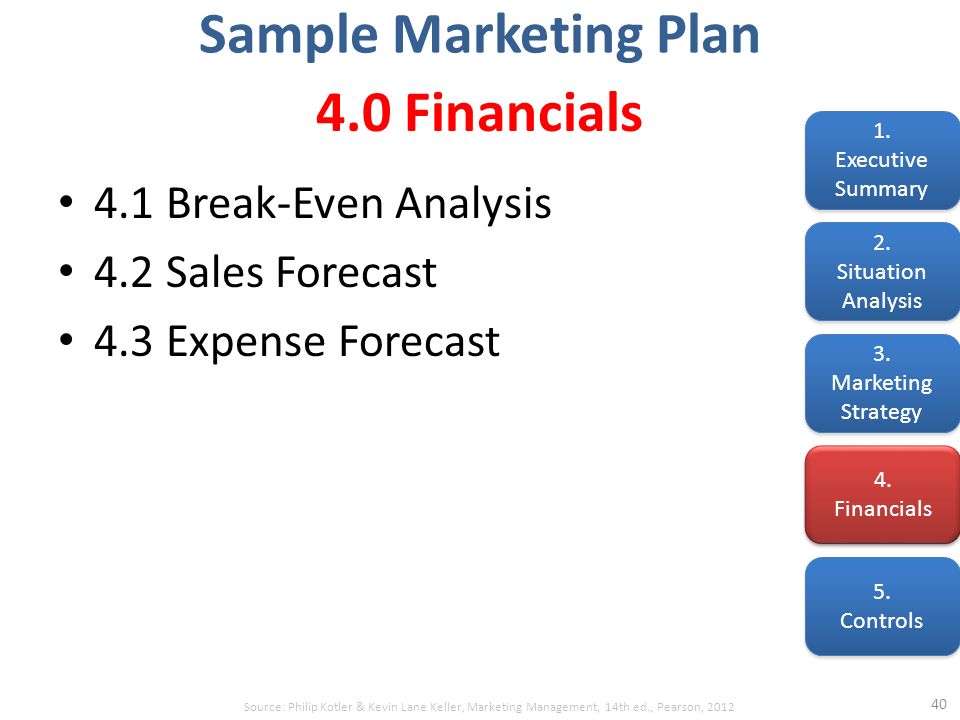 Sample Marketing Plan
4.0 Financials

• 4.1 Break-Even Analysis
• 4.2 Sales Forecast
• 4.3 Expense Forecast

1. Executive Summary

2. Situation Analysis

3. Marketing Strategy

4. Financials

5. Controls

Source: Philip Kotler & Kevin Lane Keller, Marketing Management, 14th ed., Pearson, 2012

40